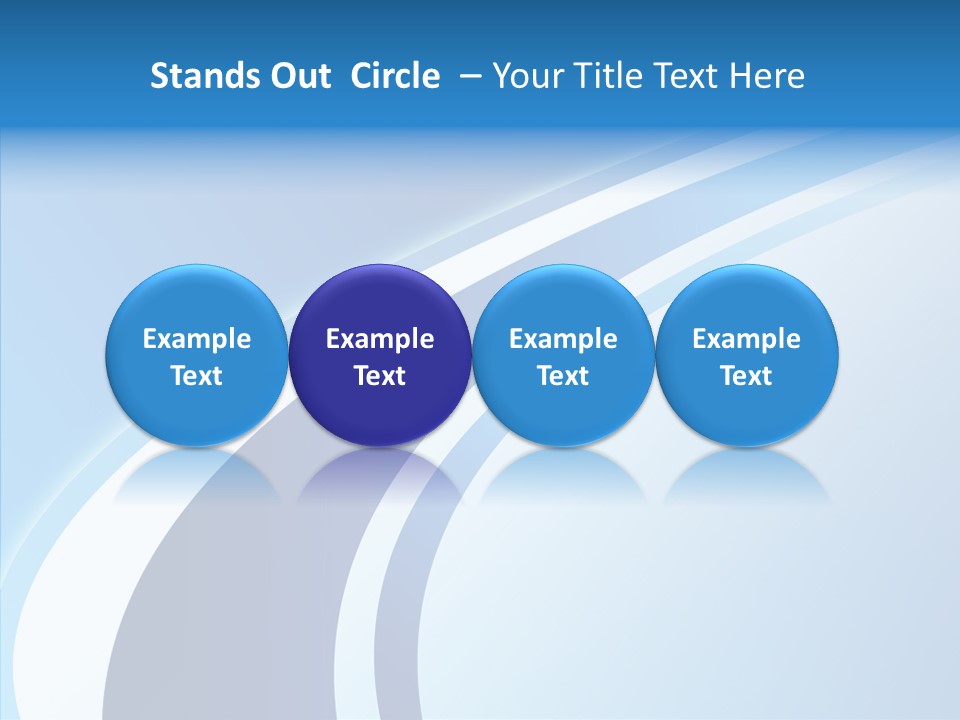 Stands Out Circle – Your Title Text Here

Example Text

Example Text

Example Text

Example Text